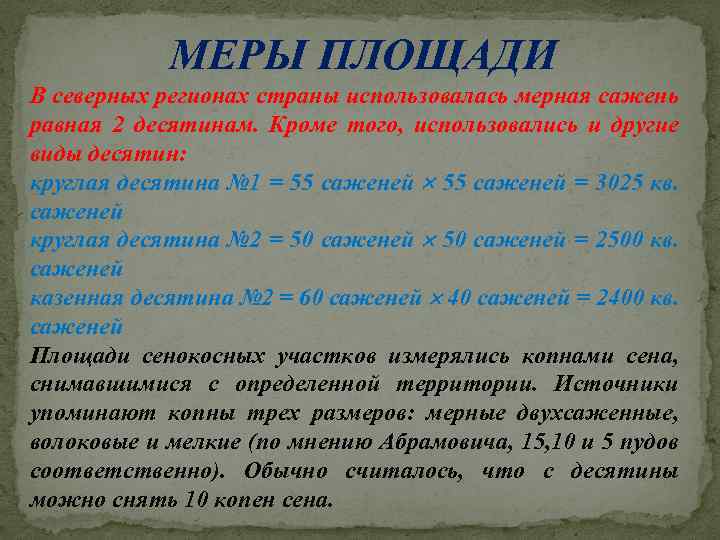 МЕРЫ ПЛОЩАДИ

В северных регионах страны использовалась мерная сажень равная 2 десятинам. Кроме того, использовались и другие виды десятин:
круглая десятина №1 = 55 саженей × 55 саженей = 3025 кв. саженей
круглая десятина №2 = 50 саженей × 50 саженей = 2500 кв. саженей
казенная десятина №2 = 60 саженей × 40 саженей = 2400 кв. саженей
Площади сенокосных участков измерялись копнами сена, снимавшимися с определенной территории. Источники упоминают копны трех размеров: мерные двухсаженные, волоковые и мелкие (по мнению Абрамовича, 15,10 и 5 пудов соответственно). Обычно считалось, что с десятины можно снять 10 копен сена.